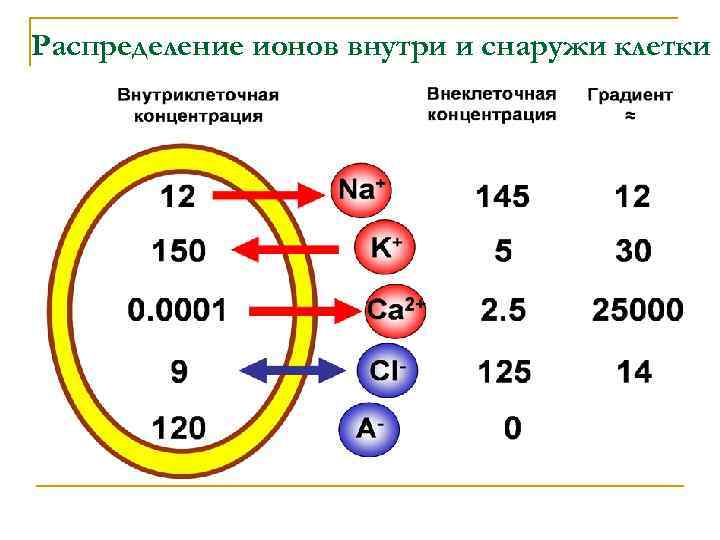 Распределение ионов внутри и снаружи клетки

| Внутриклеточная концентрация | | Внеклеточная концентрация | Градиент ≈ |
|---|---|---|---|
| 12 | $Na^+$ | 145 | 12 |
| 150 | $K^+$ | 5 | 30 |
| 0.0001 | $Ca^{2+}$ | 2.5 | 25000 |
| 9 | $Cl^-$ | 125 | 14 |
| 120 | $A^-$ | 0 | |